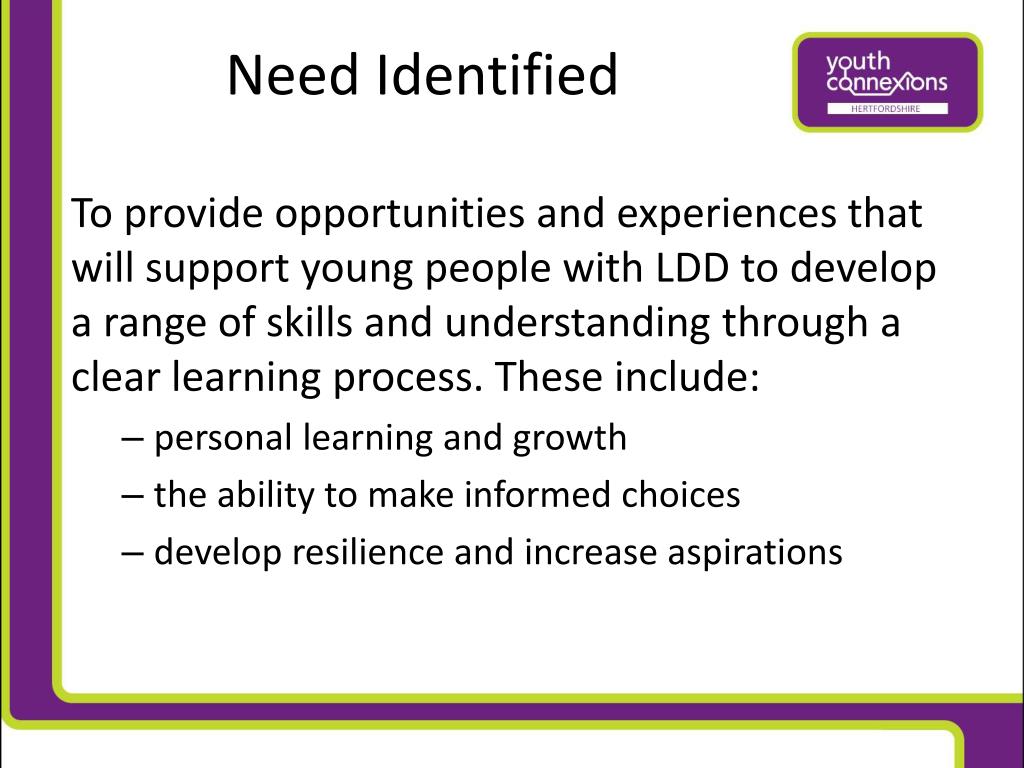 Need Identified

youth connexions
HERTFORDSHIRE

To provide opportunities and experiences that will support young people with LDD to develop a range of skills and understanding through a clear learning process. These include:

– personal learning and growth
– the ability to make informed choices
– develop resilience and increase aspirations